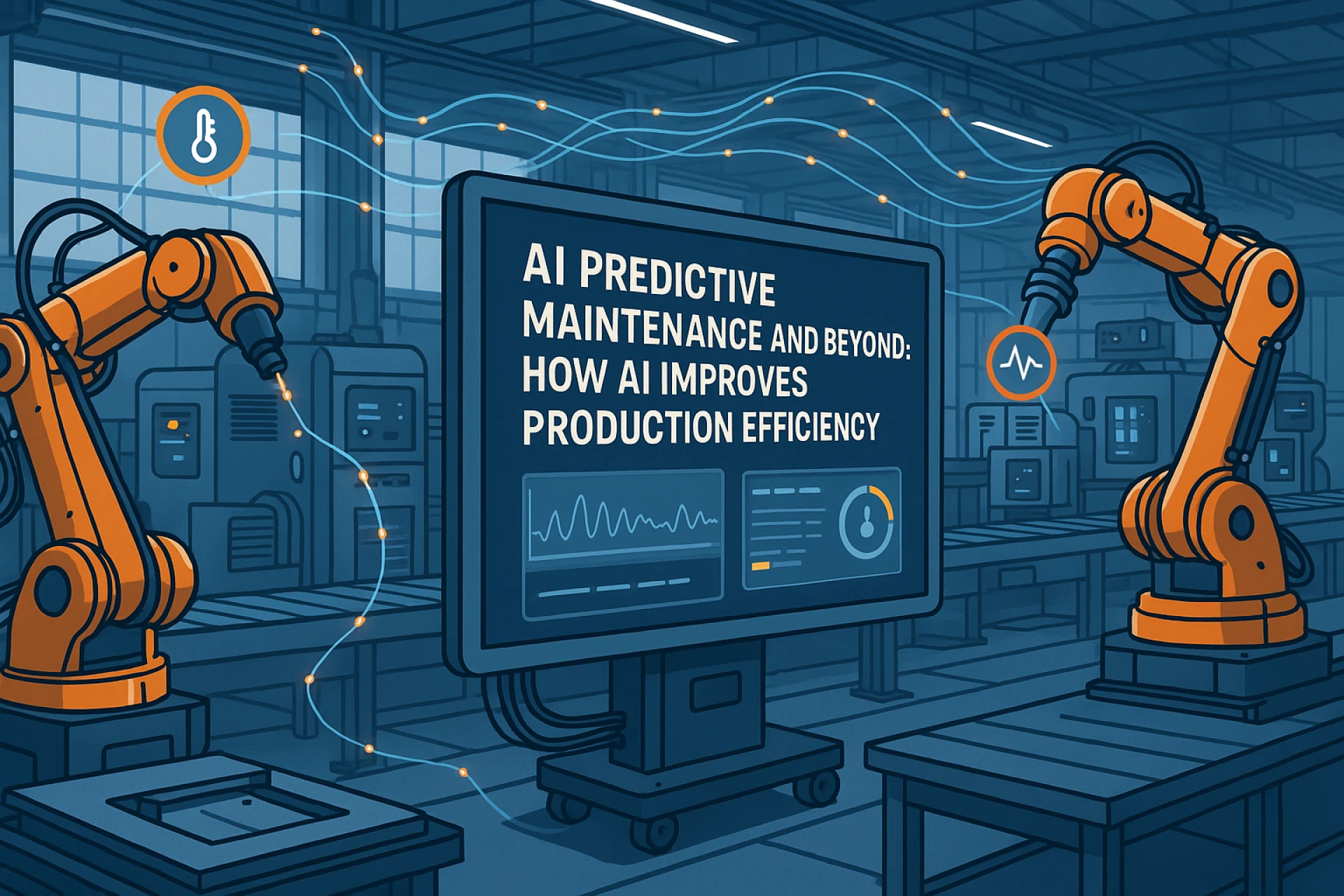 AI PREDICTIVE MAINTENANCE AND BEYOND: HOW AI IMPROVES PRODUCTION EFFICIENCY